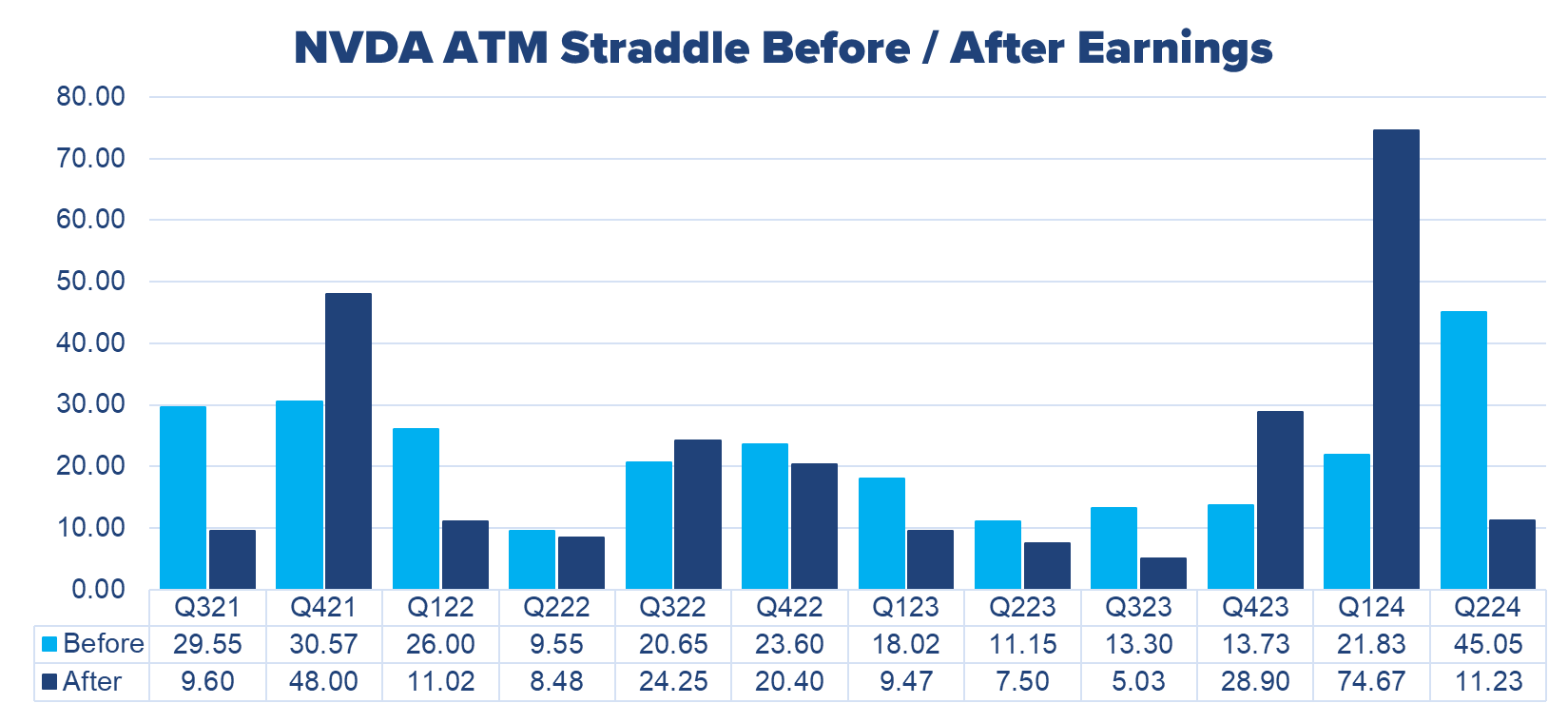 NVDA ATM Straddle Before / After Earnings

80.00
70.00
60.00
50.00
40.00
30.00
20.00
10.00
0.00

| | Q321 | Q421 | Q122 | Q222 | Q322 | Q422 | Q123 | Q223 | Q323 | Q423 | Q124 | Q224 |
|---|---|---|---|---|---|---|---|---|---|---|---|---|
| Before | 29.55 | 30.57 | 26.00 | 9.55 | 20.65 | 23.60 | 18.02 | 11.15 | 13.30 | 13.73 | 21.83 | 45.05 |
| After | 9.60 | 48.00 | 11.02 | 8.48 | 24.25 | 20.40 | 9.47 | 7.50 | 5.03 | 28.90 | 74.67 | 11.23 |